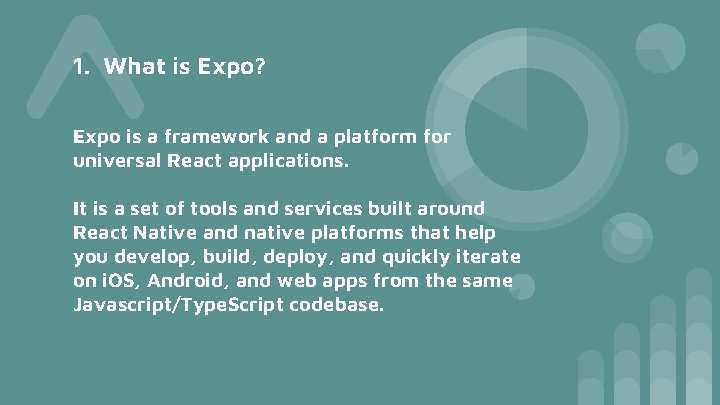 1. What is Expo?

Expo is a framework and a platform for universal React applications.

It is a set of tools and services built around React Native and native platforms that help you develop, build, deploy, and quickly iterate on iOS, Android, and web apps from the same Javascript/TypeScript codebase.